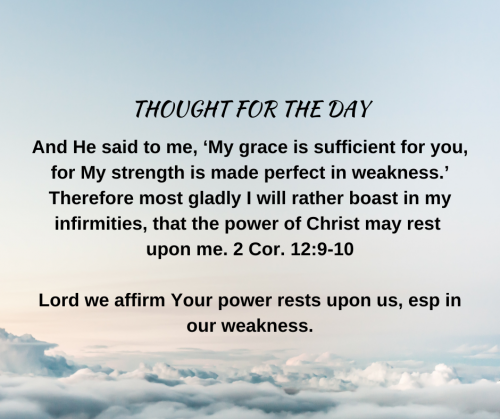 THOUGHT FOR THE DAY

And He said to me, ‘My grace is sufficient for you, for My strength is made perfect in weakness.’ Therefore most gladly I will rather boast in my infirmities, that the power of Christ may rest upon me. 2 Cor. 12:9-10

Lord we affirm Your power rests upon us, esp in our weakness.